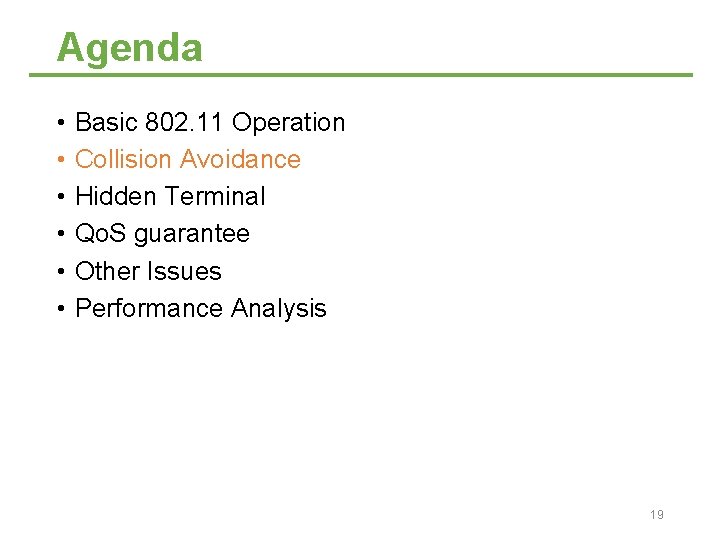 Agenda

• Basic 802.11 Operation
• Collision Avoidance
• Hidden Terminal
• QoS guarantee
• Other Issues
• Performance Analysis

19